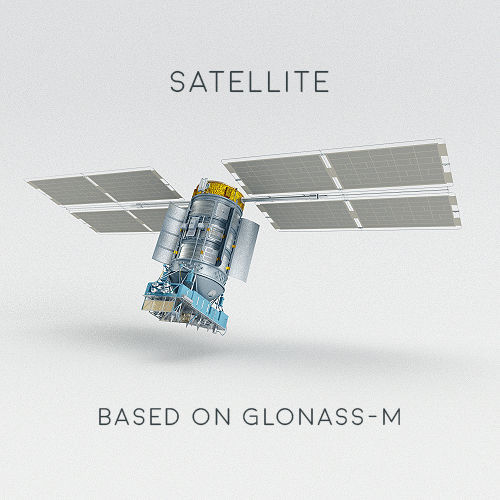 SATELLITE

BASED ON GLONASS-M